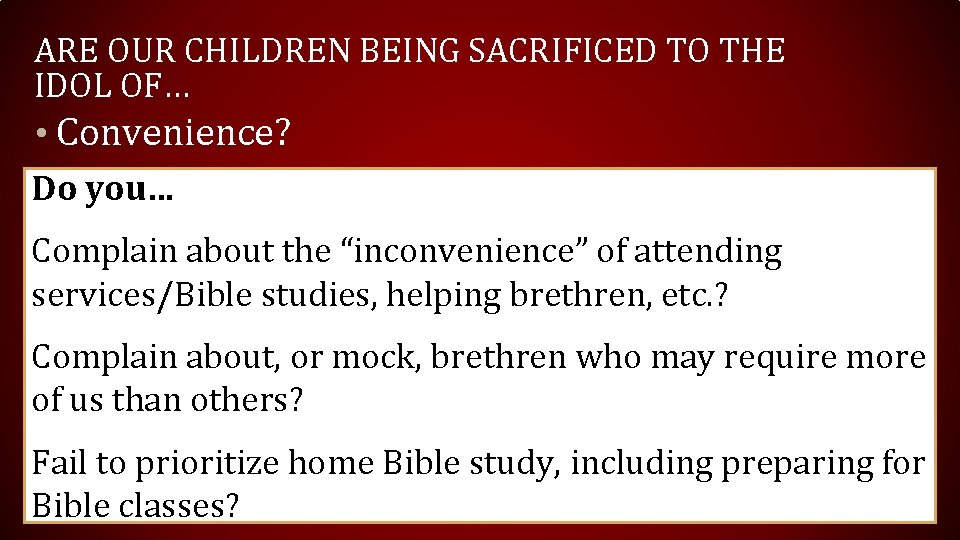 ARE OUR CHILDREN BEING SACRIFICED TO THE IDOL OF…

• Convenience?

Do you…

Complain about the “inconvenience” of attending services/Bible studies, helping brethren, etc.?

Complain about, or mock, brethren who may require more of us than others?

Fail to prioritize home Bible study, including preparing for Bible classes?